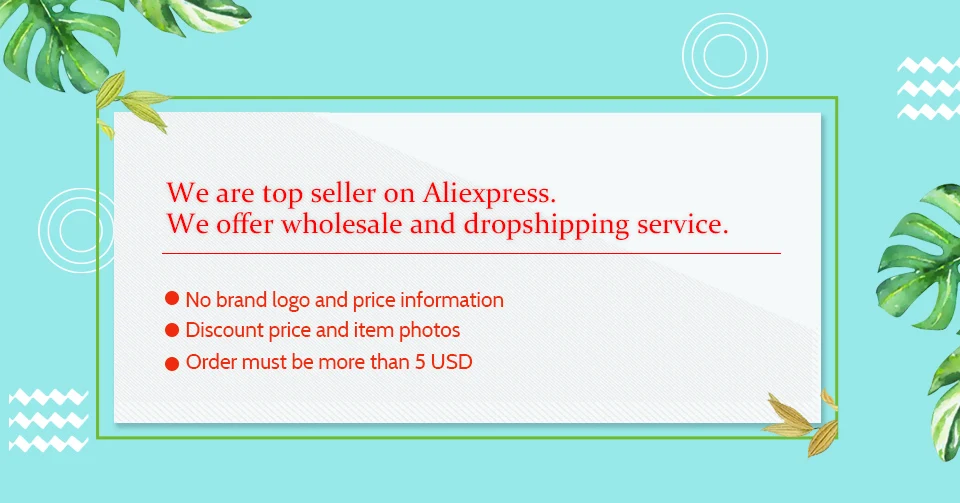 We are top seller on Aliexpress.
We offer wholesale and dropshipping service.

● No brand logo and price information
● Discount price and item photos
● Order must be more than 5 USD